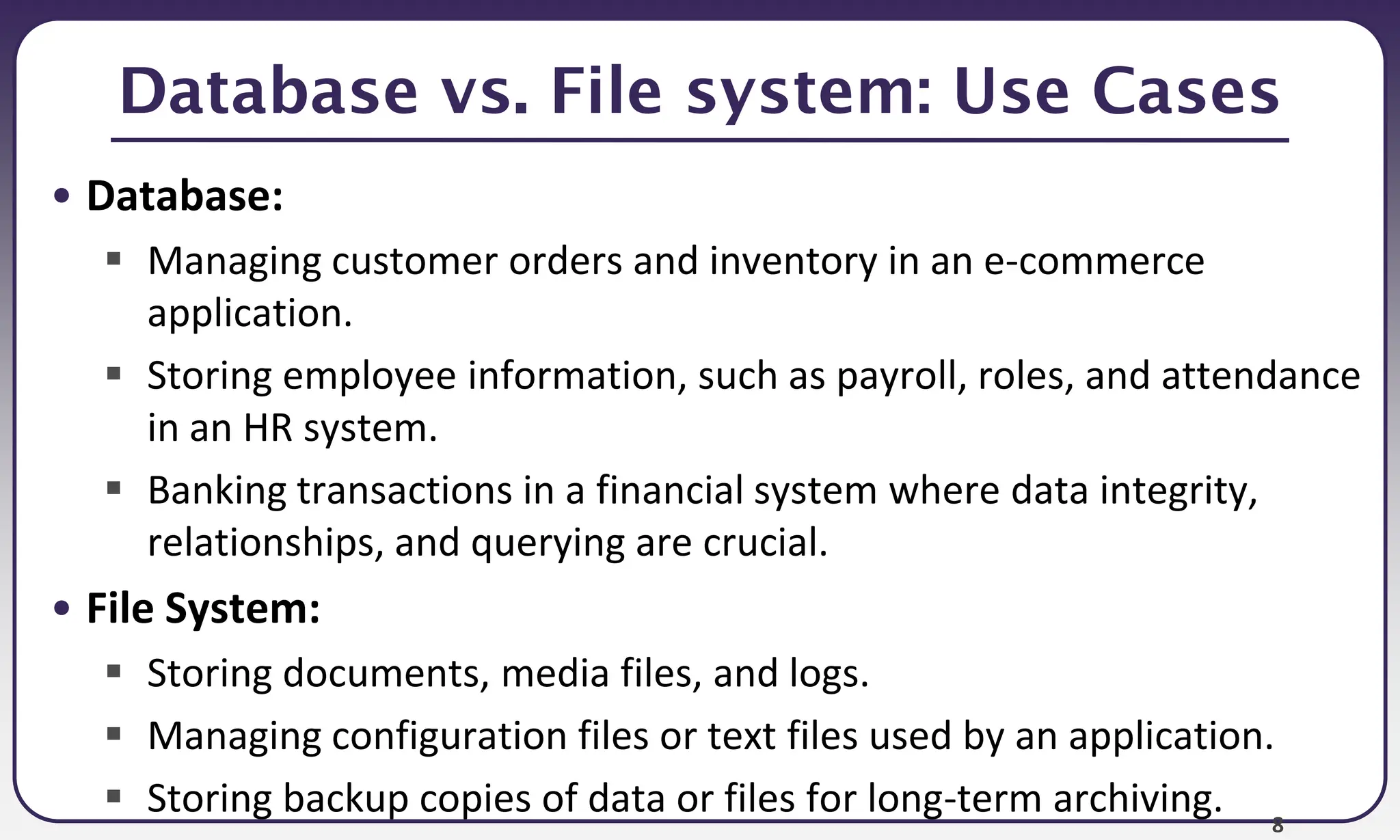 Database vs. File system: Use Cases

• Database:

▪ Managing customer orders and inventory in an e-commerce application.

▪ Storing employee information, such as payroll, roles, and attendance in an HR system.

▪ Banking transactions in a financial system where data integrity, relationships, and querying are crucial.

• File System:

▪ Storing documents, media files, and logs.

▪ Managing configuration files or text files used by an application.

▪ Storing backup copies of data or files for long-term archiving.

8